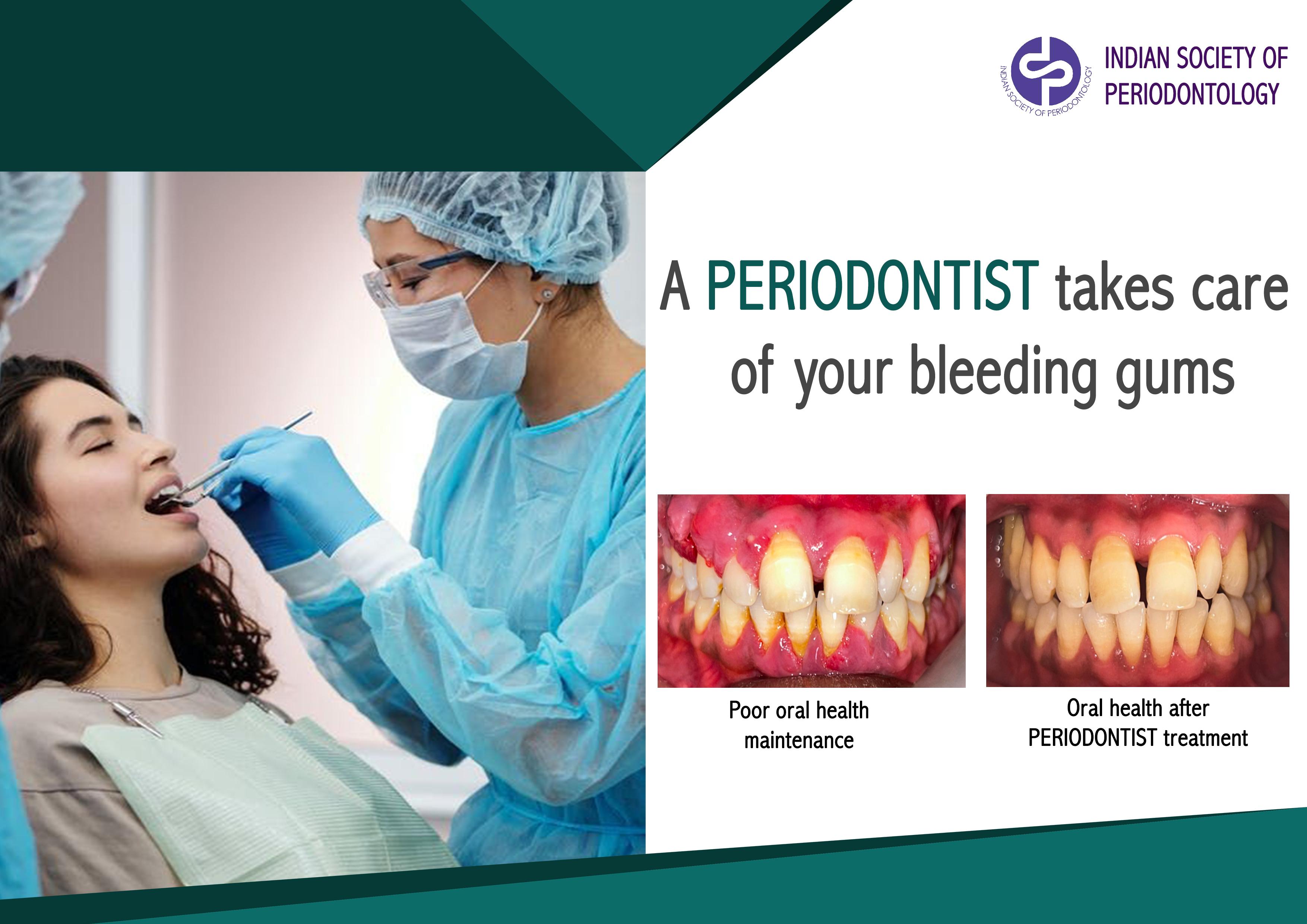 INDIAN SOCIETY OF PERIODONTOLOGY

INDIAN SOCIETY OF PERIODONTOLOGY

A PERIODONTIST takes care of your bleeding gums

Poor oral health maintenance

Oral health after PERIODONTIST treatment